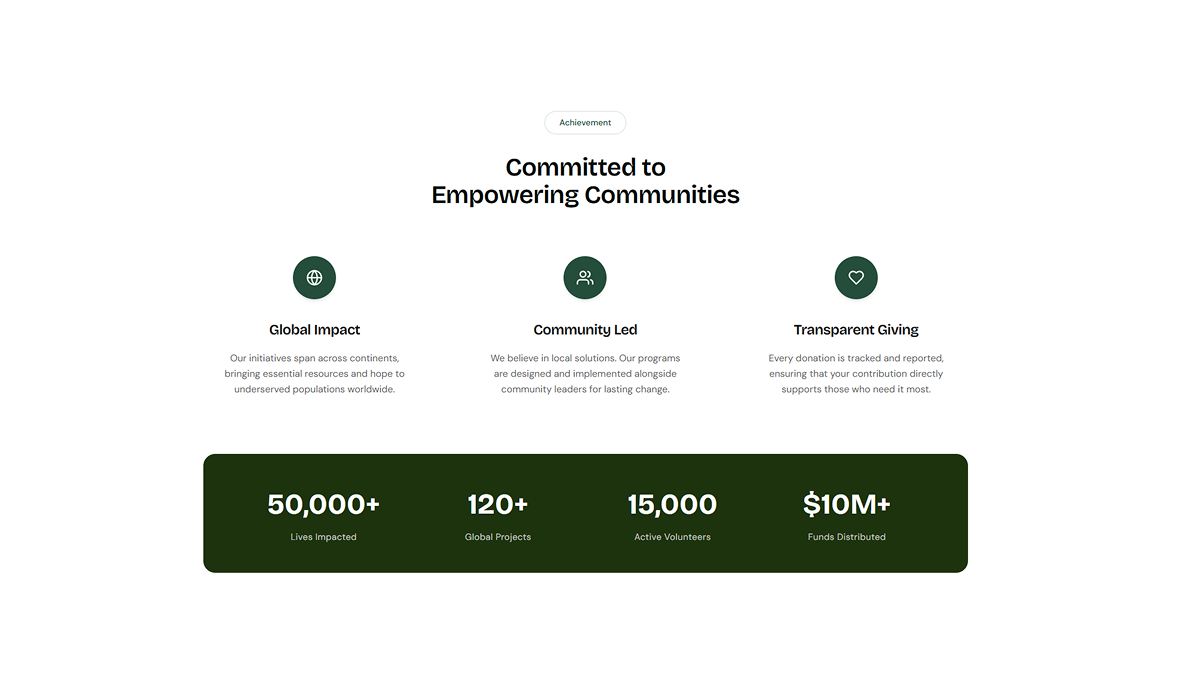 Achievement

Committed to
Empowering Communities

Global Impact

Our initiatives span across continents, bringing essential resources and hope to underserved populations worldwide.

Community Led

We believe in local solutions. Our programs are designed and implemented alongside community leaders for lasting change.

Transparent Giving

Every donation is tracked and reported, ensuring that your contribution directly supports those who need it most.

50,000+
Lives Impacted

120+
Global Projects

15,000
Active Volunteers

$10M+
Funds Distributed